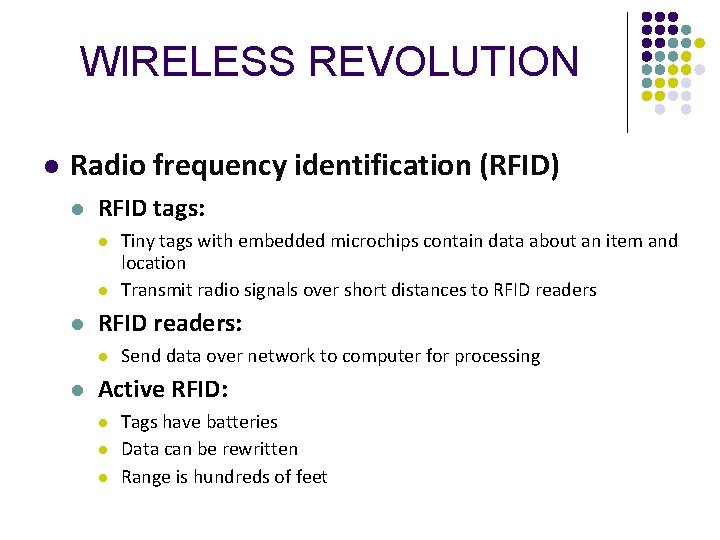 WIRELESS REVOLUTION

- Radio frequency identification (RFID)
  - RFID tags:
    - Tiny tags with embedded microchips contain data about an item and location
    - Transmit radio signals over short distances to RFID readers
  - RFID readers:
    - Send data over network to computer for processing
  - Active RFID:
    - Tags have batteries
    - Data can be rewritten
    - Range is hundreds of feet